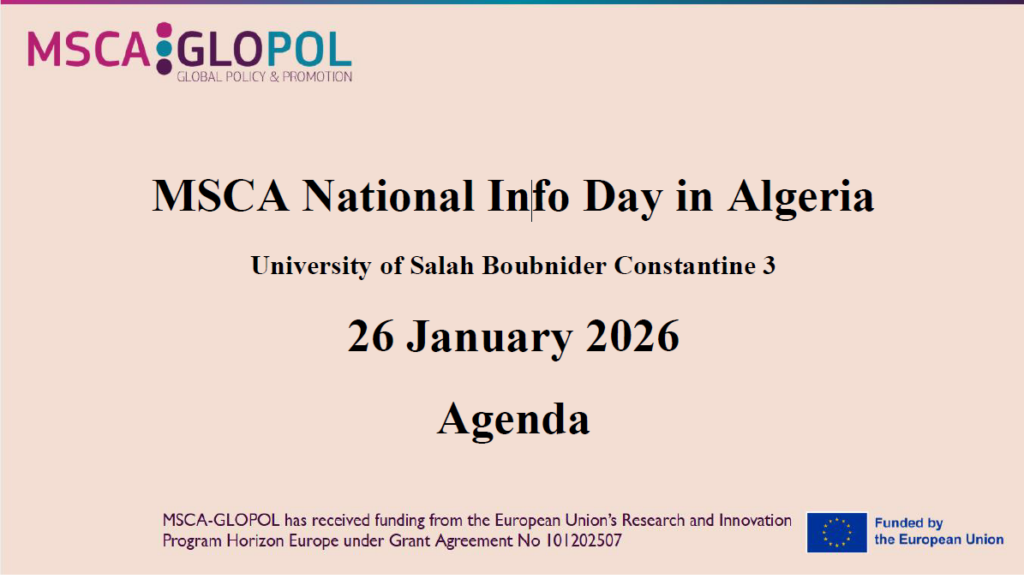 MSCA GLOPOL
GLOBAL POLICY & PROMOTION

MSCA National Info Day in Algeria

University of Salah Boubnider Constantine 3

26 January 2026

Agenda

MSCA-GLOPOL has received funding from the European Union's Research and Innovation Program Horizon Europe under Grant Agreement No 101202507

Funded by the European Union